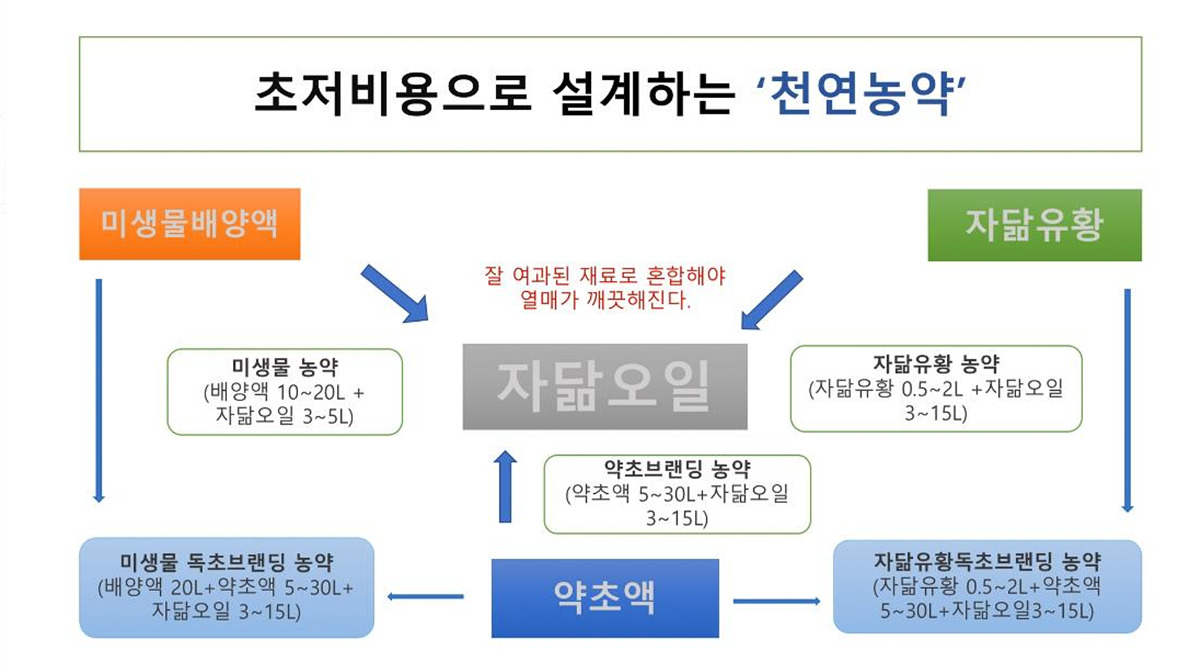 초저비용으로 설계하는 '천연농약'

미생물배양액

자닮유황

잘 여과된 재료로 혼합해야 열매가 깨끗해진다.

미생물 농약
(배양액 10~20L + 자닮오일 3~5L)

자닮오일

자닮유황 농약
(자닮유황 0.5~2L +자닮오일 3~15L)

약초브랜딩 농약
(약초액 5~30L+자닮오일 3~15L)

미생물 독초브랜딩 농약
(배양액 20L+약초액 5~30L+ 자닮오일 3~15L)

약초액

자닮유황독초브랜딩 농약
(자닮유황 0.5~2L+약초액 5~30L+자닮오일3~15L)